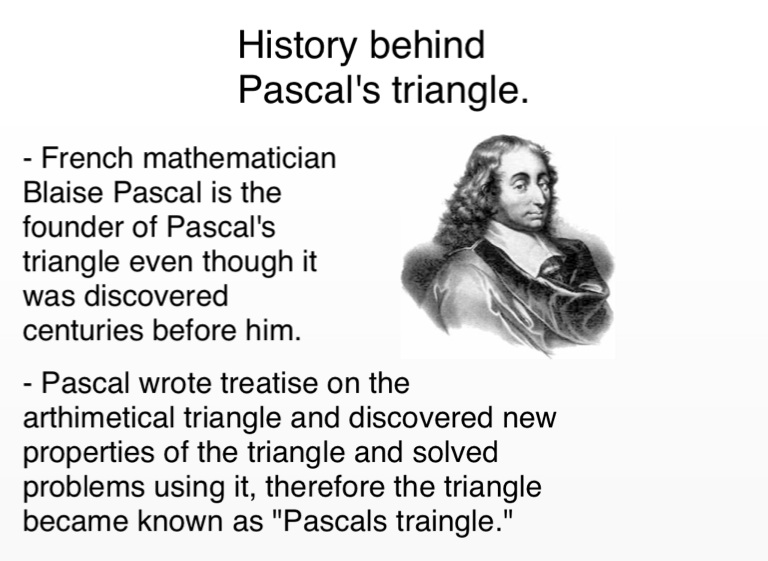 History behind Pascal's triangle.

- French mathematician Blaise Pascal is the founder of Pascal's triangle even though it was discovered centuries before him.

- Pascal wrote treatise on the arthimetical triangle and discovered new properties of the triangle and solved problems using it, therefore the triangle became known as "Pascals traingle."